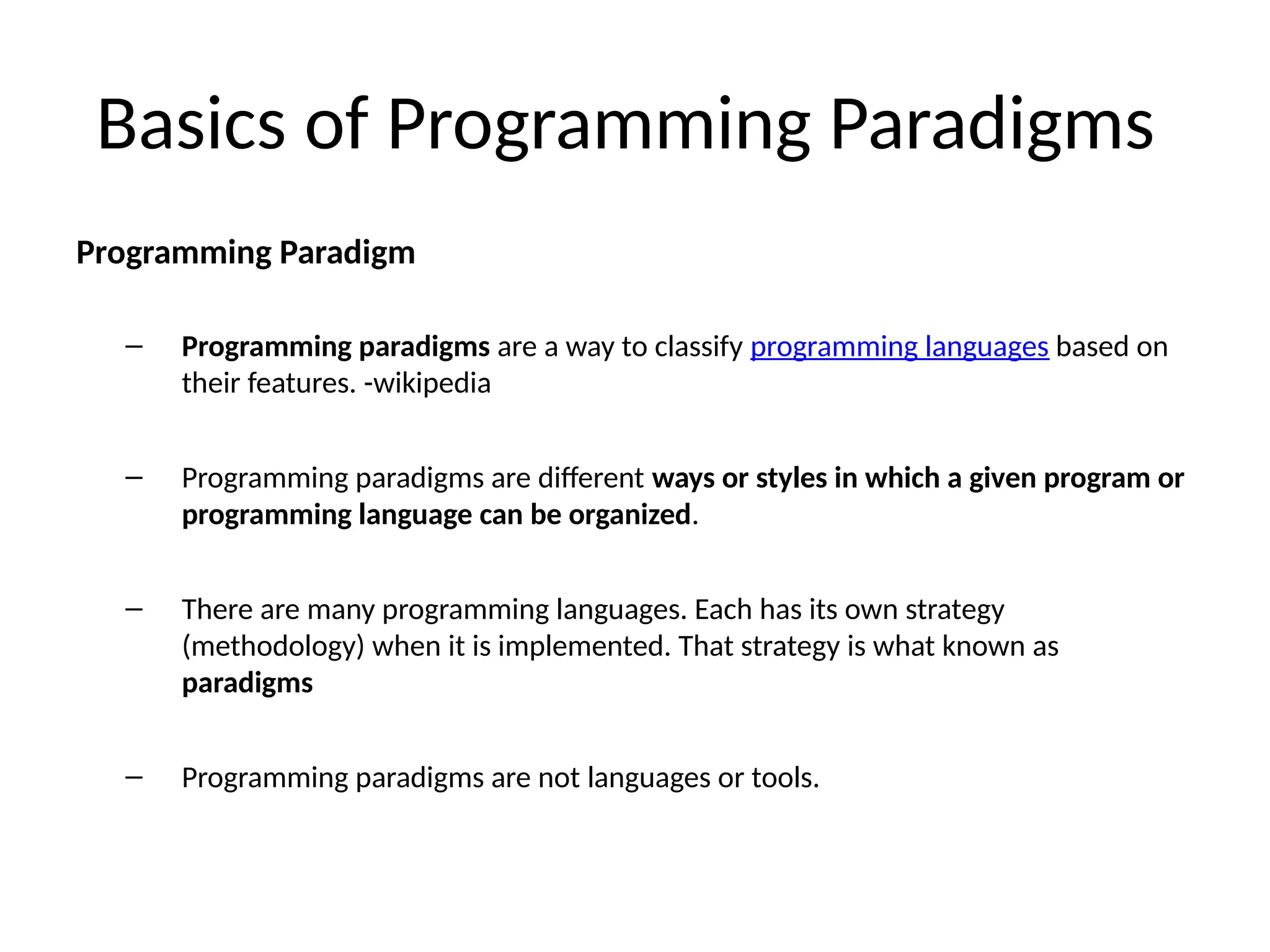 Basics of Programming Paradigms

Programming Paradigm

– Programming paradigms are a way to classify programming languages based on their features. -wikipedia

– Programming paradigms are different ways or styles in which a given program or programming language can be organized.

– There are many programming languages. Each has its own strategy (methodology) when it is implemented. That strategy is what known as paradigms

– Programming paradigms are not languages or tools.